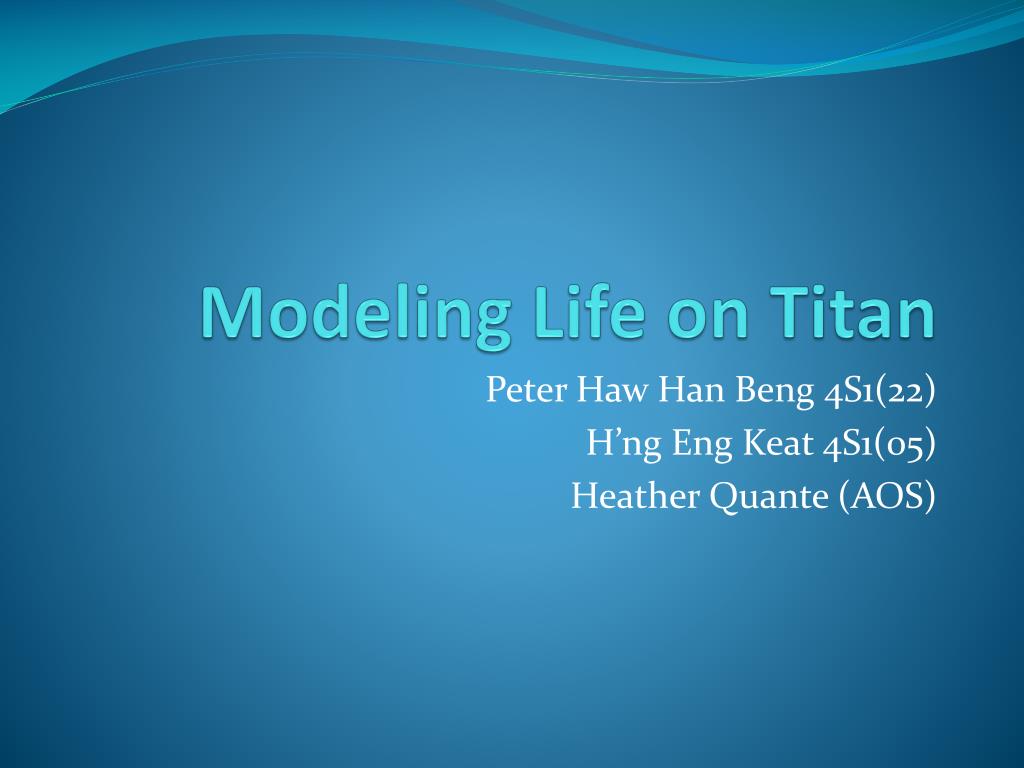 Modeling Life on Titan

Peter Haw Han Beng 4S1(22)
H’ng Eng Keat 4S1(05)
Heather Quante (AOS)